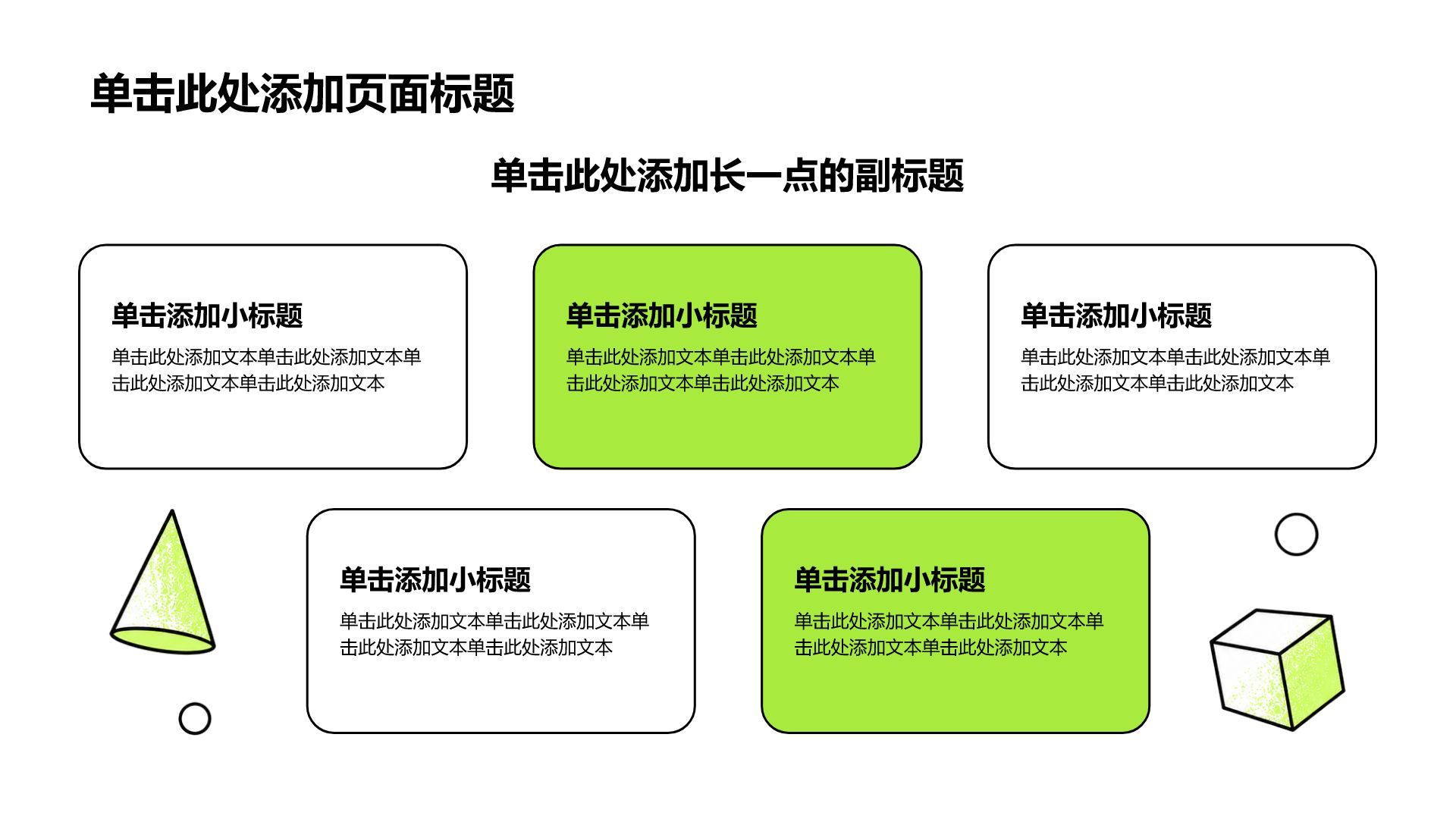 单击此处添加页面标题

单击此处添加长一点的副标题

单击添加小标题

单击此处添加文本单击此处添加文本单击此处添加文本单击此处添加文本

单击添加小标题

单击此处添加文本单击此处添加文本单击此处添加文本单击此处添加文本

单击添加小标题

单击此处添加文本单击此处添加文本单击此处添加文本单击此处添加文本

单击添加小标题

单击此处添加文本单击此处添加文本单击此处添加文本单击此处添加文本

单击添加小标题

单击此处添加文本单击此处添加文本单击此处添加文本单击此处添加文本